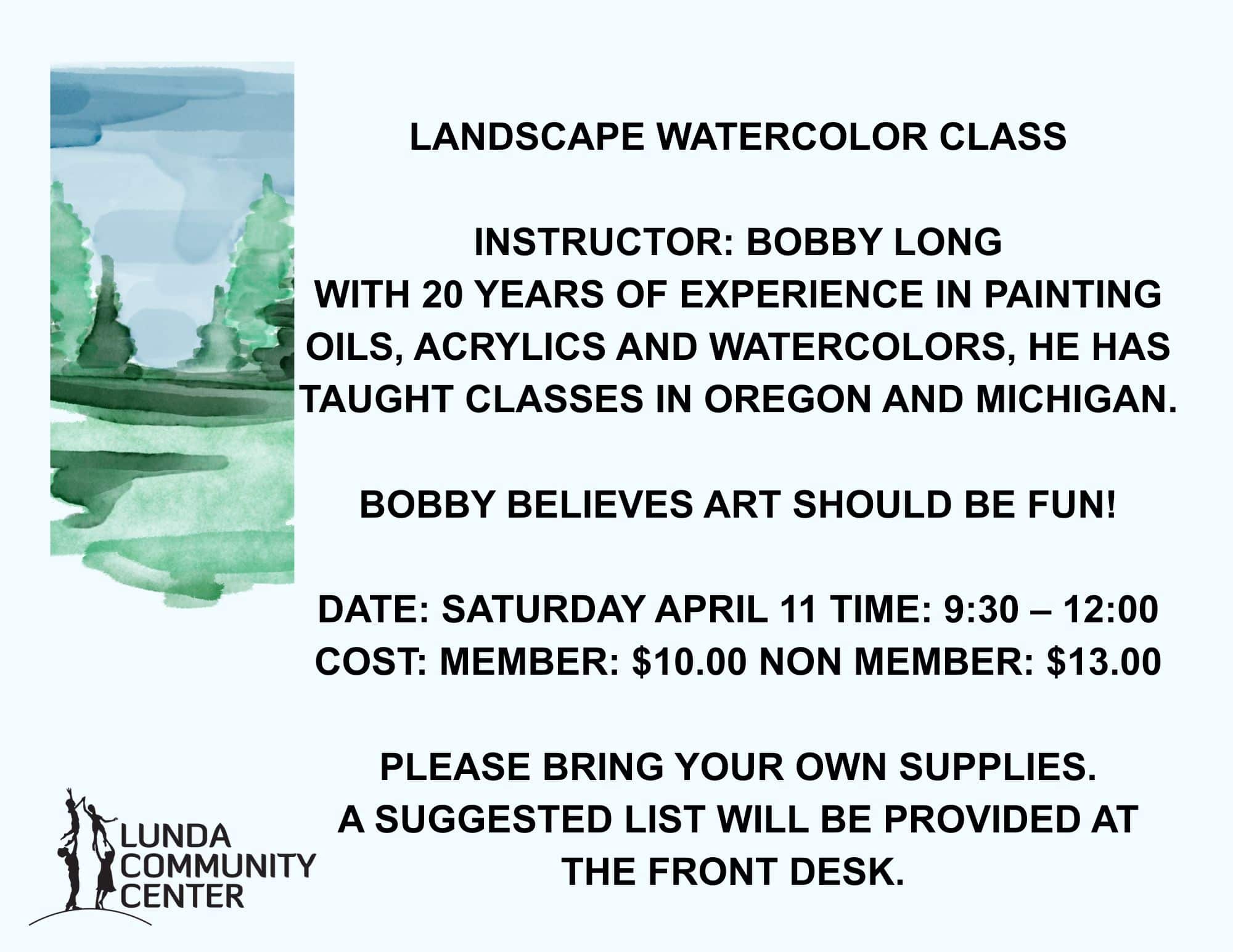 LANDSCAPE WATERCOLOR CLASS

INSTRUCTOR: BOBBY LONG
WITH 20 YEARS OF EXPERIENCE IN PAINTING OILS, ACRYLICS AND WATERCOLORS, HE HAS TAUGHT CLASSES IN OREGON AND MICHIGAN.

BOBBY BELIEVES ART SHOULD BE FUN!

DATE: SATURDAY APRIL 11 TIME: 9:30 – 12:00
COST: MEMBER: \$10.00 NON MEMBER: \$13.00

PLEASE BRING YOUR OWN SUPPLIES.
A SUGGESTED LIST WILL BE PROVIDED AT THE FRONT DESK.

LUNDA COMMUNITY CENTER